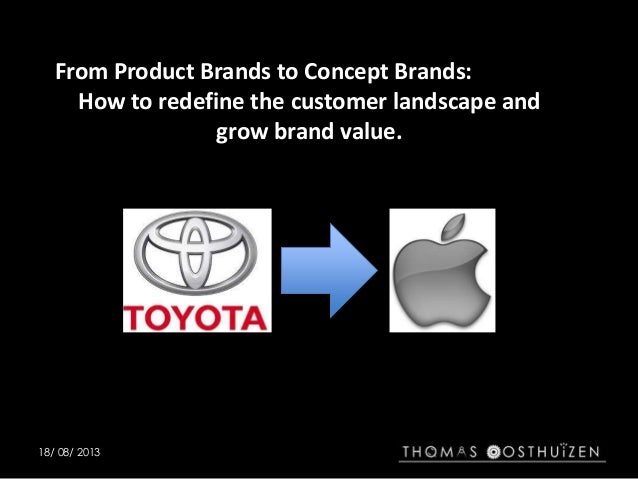 From Product Brands to Concept Brands:
How to redefine the customer landscape and grow brand value.

TOYOTA

18/ 08/ 2013

THOMAS OOSTHUIZEN